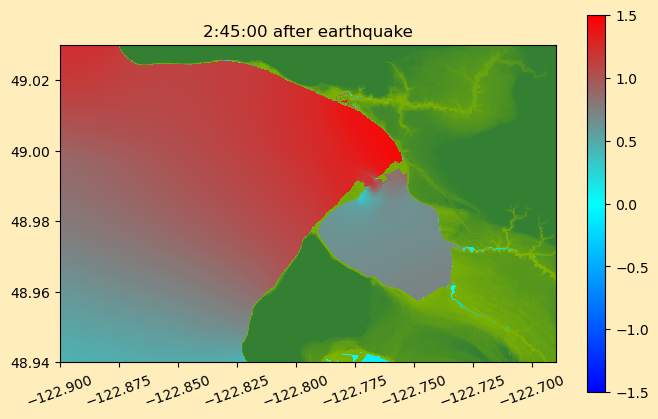 2:45:00 after earthquake

49.02
49.00
48.98
48.96
48.94

−122.900
−122.875
−122.850
−122.825
−122.800
−122.775
−122.750
−122.725
−122.700

1.5
1.0
0.5
0.0
−0.5
−1.0
−1.5